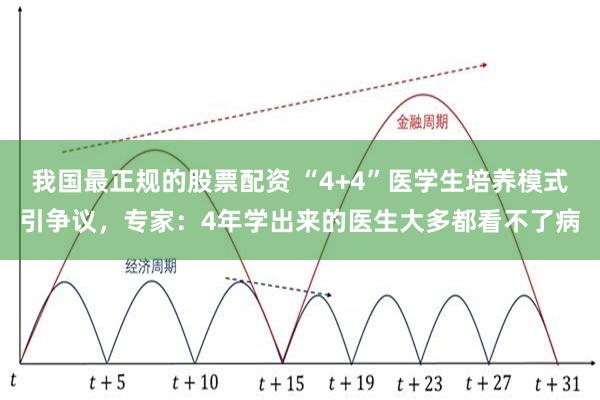 金融周期

我国最正规的股票配资 “4+4”医学生培养模式引争议，专家：4年学出来的医生大多都看不了病

经济周期

$t$ $t+5$ $t+10$ $t+15$ $t+19$ $t+23$ $t+27$ $t+31$